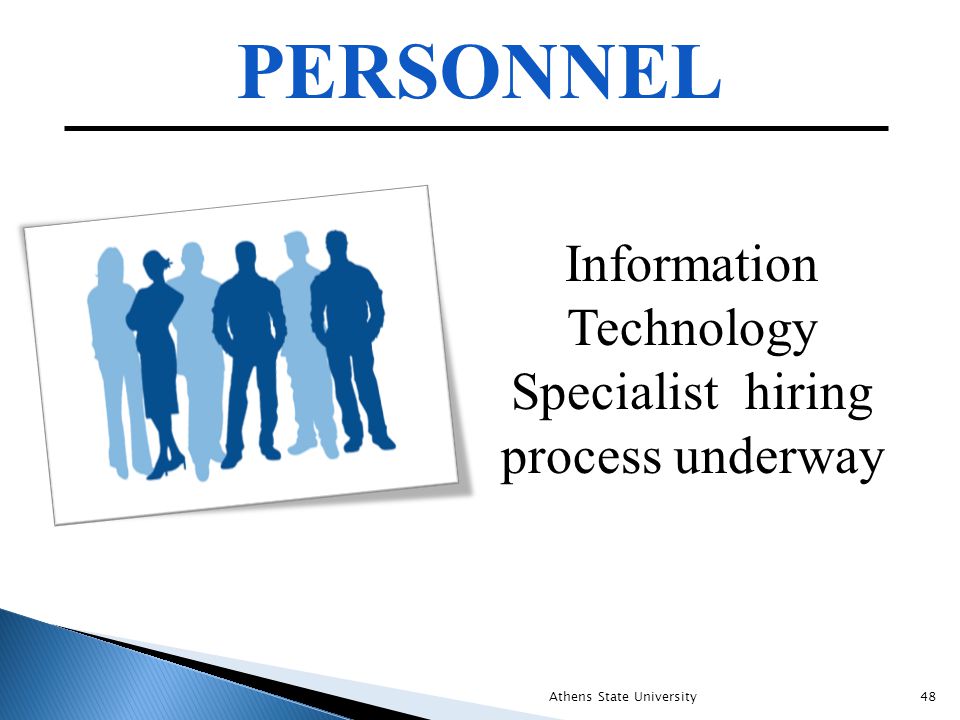 PERSONNEL

Information Technology Specialist  hiring process underway

Athens State University

48